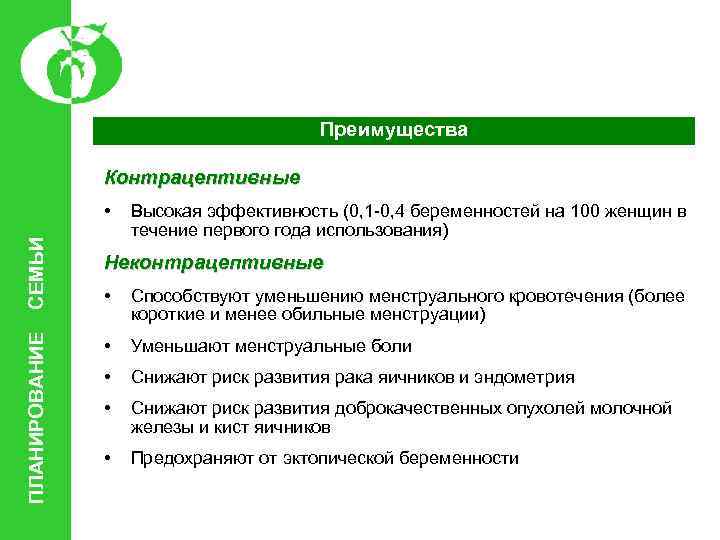 ПЛАНИРОВАНИЕ СЕМЬИ

Преимущества

Контрацептивные

• Высокая эффективность (0,1-0,4 беременностей на 100 женщин в течение первого года использования)

Неконтрацептивные

• Способствуют уменьшению менструального кровотечения (более короткие и менее обильные менструации)

• Уменьшают менструальные боли

• Снижают риск развития рака яичников и эндометрия

• Снижают риск развития доброкачественных опухолей молочной железы и кист яичников

• Предохраняют от эктопической беременности